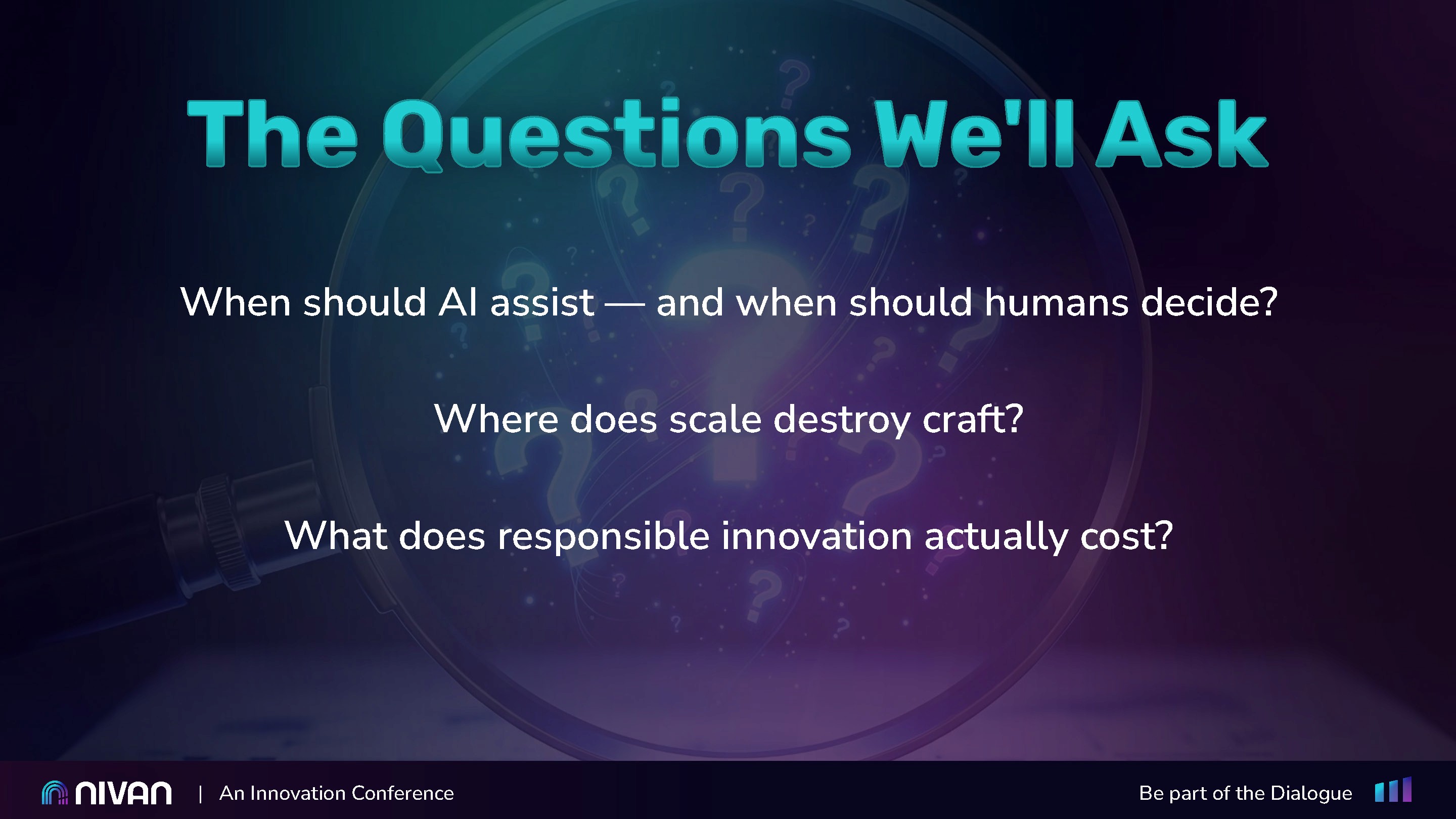 The Questions We'll Ask

When should AI assist — and when should humans decide?

Where does scale destroy craft?

What does responsible innovation actually cost?

NIVAN | An Innovation Conference

Be part of the Dialogue